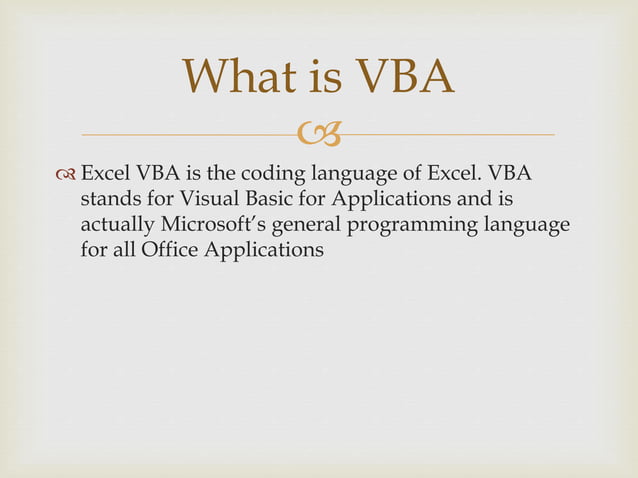 What is VBA

Excel VBA is the coding language of Excel. VBA stands for Visual Basic for Applications and is actually Microsoft's general programming language for all Office Applications